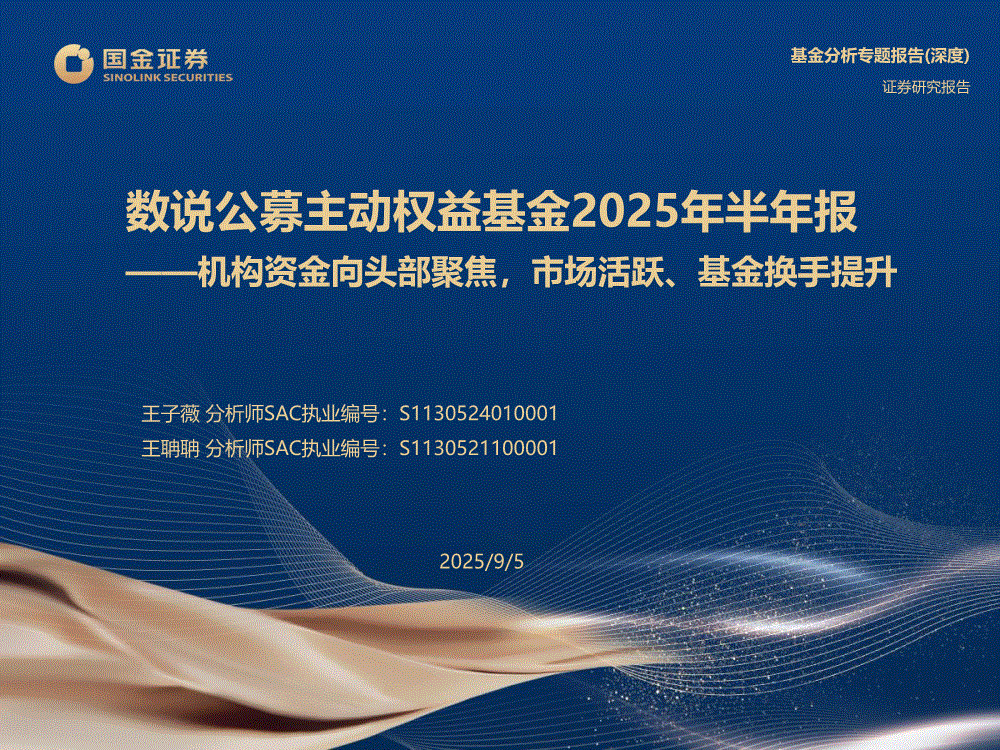 国金证券
SINOLINK SECURITIES

基金分析专题报告(深度)
证券研究报告

数说公募主动权益基金2025年半年报
——机构资金向头部聚焦，市场活跃、基金换手提升

王子薇 分析师SAC执业编号：S1130524010001
王聃聃 分析师SAC执业编号：S1130521100001

2025/9/5